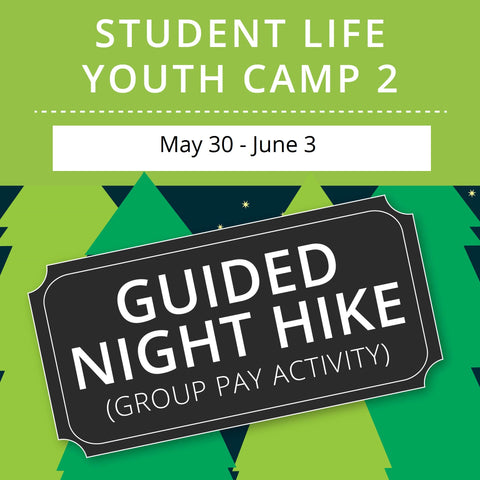 STUDENT LIFE YOUTH CAMP 2

May 30 - June 3

GUIDED NIGHT HIKE (GROUP PAY ACTIVITY)